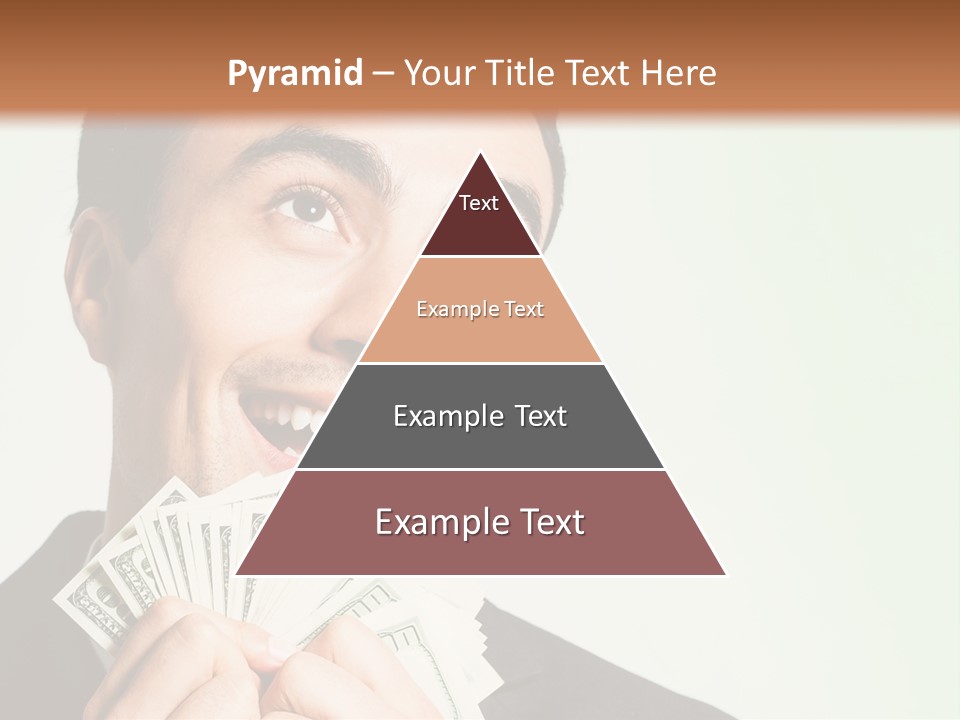 Pyramid – Your Title Text Here

Text

Example Text

Example Text

Example Text